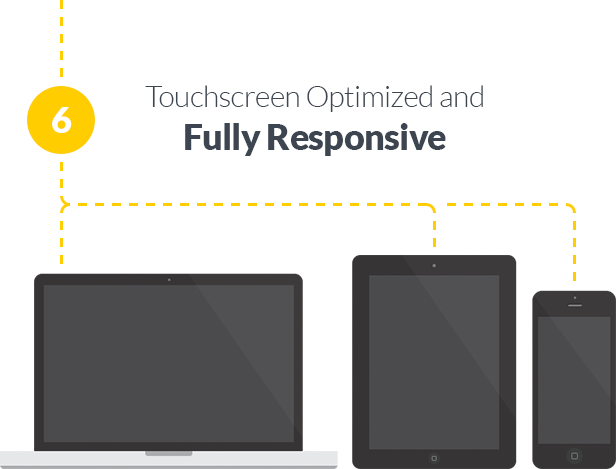 6

Touchscreen Optimized and

Fully Responsive